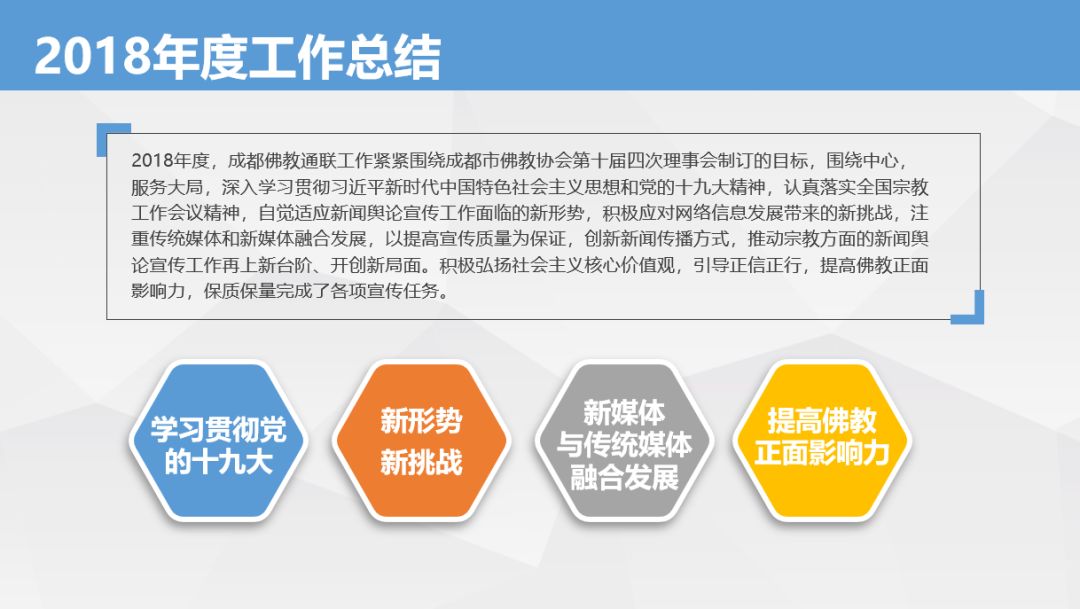 2018年度工作总结

2018年度，成都佛教通联工作紧紧围绕成都市佛教协会第十届四次理事会制订的目标，围绕中心，服务大局，深入学习贯彻习近平新时代中国特色社会主义思想和党的十九大精神，认真落实全国宗教工作会议精神，自觉适应新闻舆论宣传工作面临的新形势，积极应对网络信息发展带来的新挑战，注重传统媒体和新媒体融合发展，以提高宣传质量为保证，创新新闻传播方式，推动宗教方面的新闻舆论宣传工作再上新台阶、开创新局面。积极弘扬社会主义核心价值观，引导正信正行，提高佛教正面影响力，保质保量完成了各项宣传任务。

学习贯彻党的十九大

新形势
新挑战

新媒体
与传统媒体
融合发展

提高佛教
正面影响力